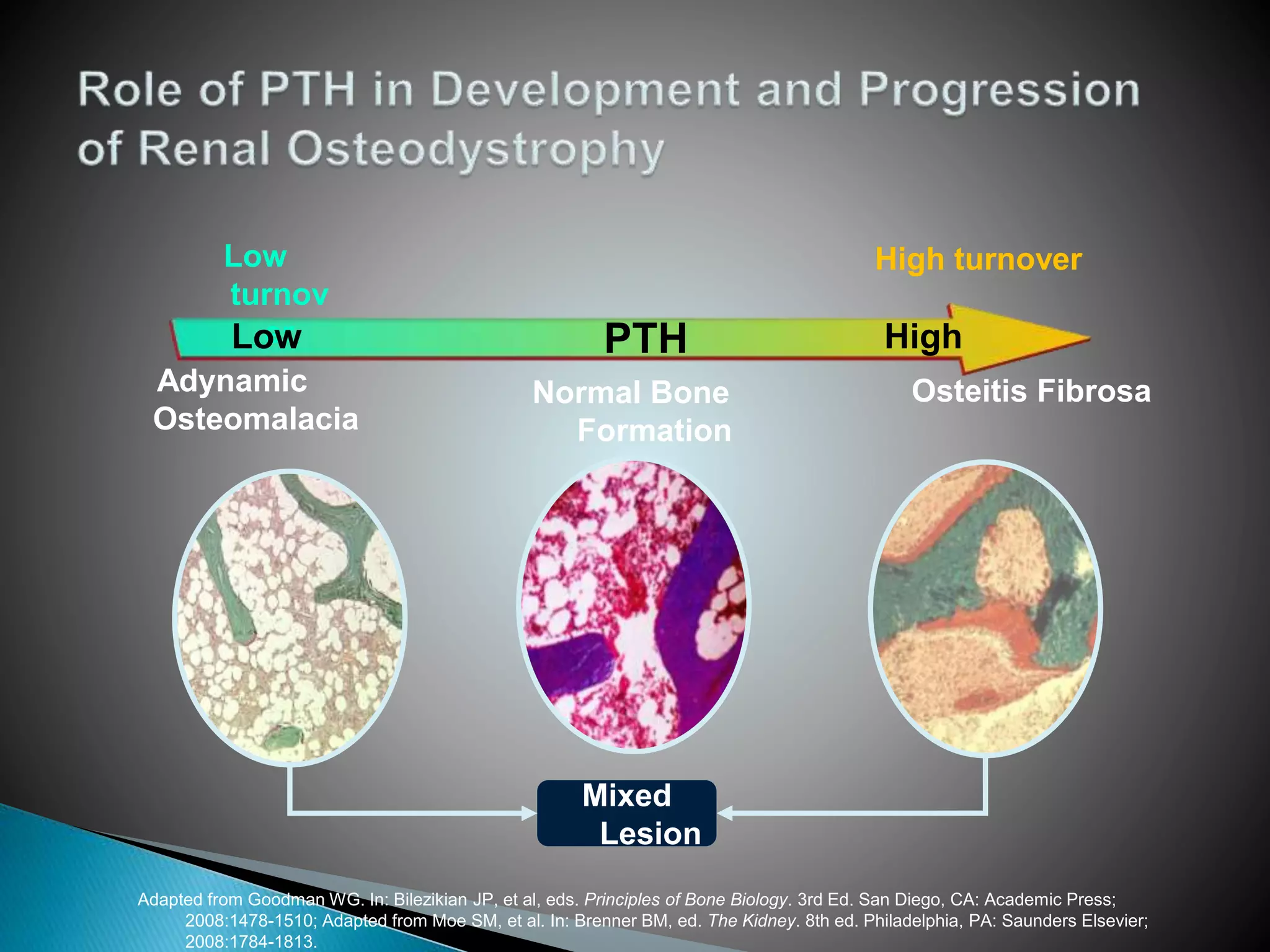 Role of PTH in Development and Progression of Renal Osteodystrophy

Low turnov

High turnover

Low

PTH

High

Adynamic Osteomalacia

Normal Bone Formation

Osteitis Fibrosa

Mixed Lesion

Adapted from Goodman WG. In: Bilezikian JP, et al, eds. Principles of Bone Biology. 3rd Ed. San Diego, CA: Academic Press; 2008:1478-1510; Adapted from Moe SM, et al. In: Brenner BM, ed. The Kidney. 8th ed. Philadelphia, PA: Saunders Elsevier; 2008:1784-1813.